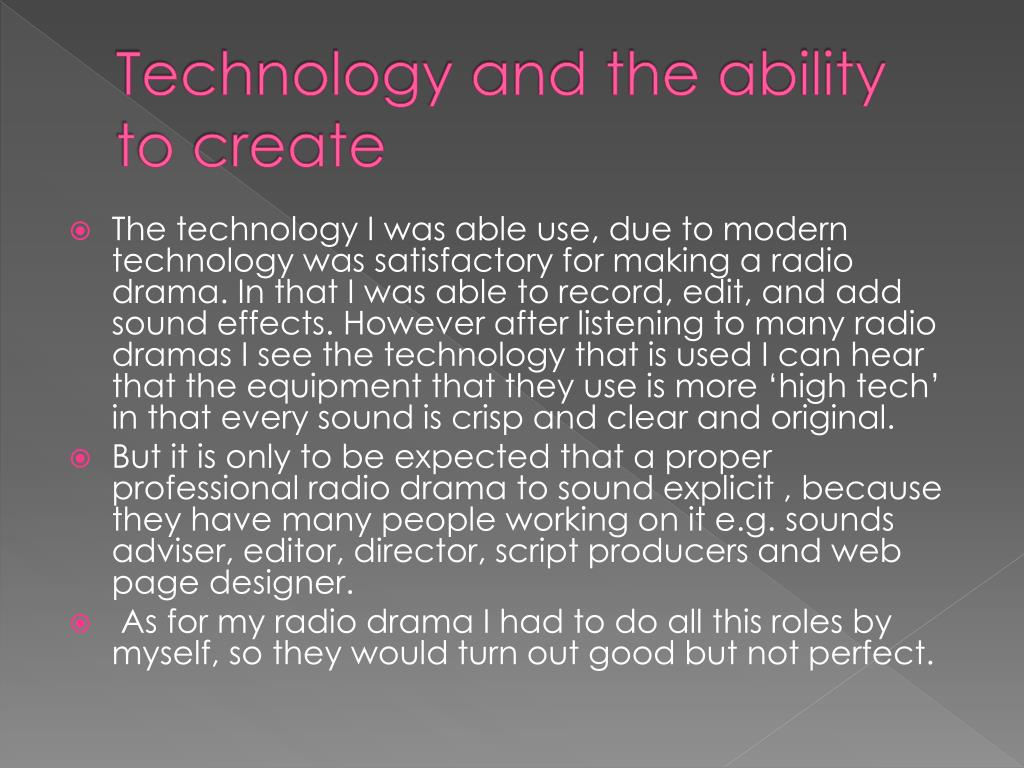 Technology and the ability to create

The technology I was able use, due to modern technology was satisfactory for making a radio drama. In that I was able to record, edit, and add sound effects. However after listening to many radio dramas I see the technology that is used I can hear that the equipment that they use is more ‘high tech’ in that every sound is crisp and clear and original.

But it is only to be expected that a proper professional radio drama to sound explicit , because they have many people working on it e.g. sounds adviser, editor, director, script producers and web page designer.

As for my radio drama I had to do all this roles by myself, so they would turn out good but not perfect.